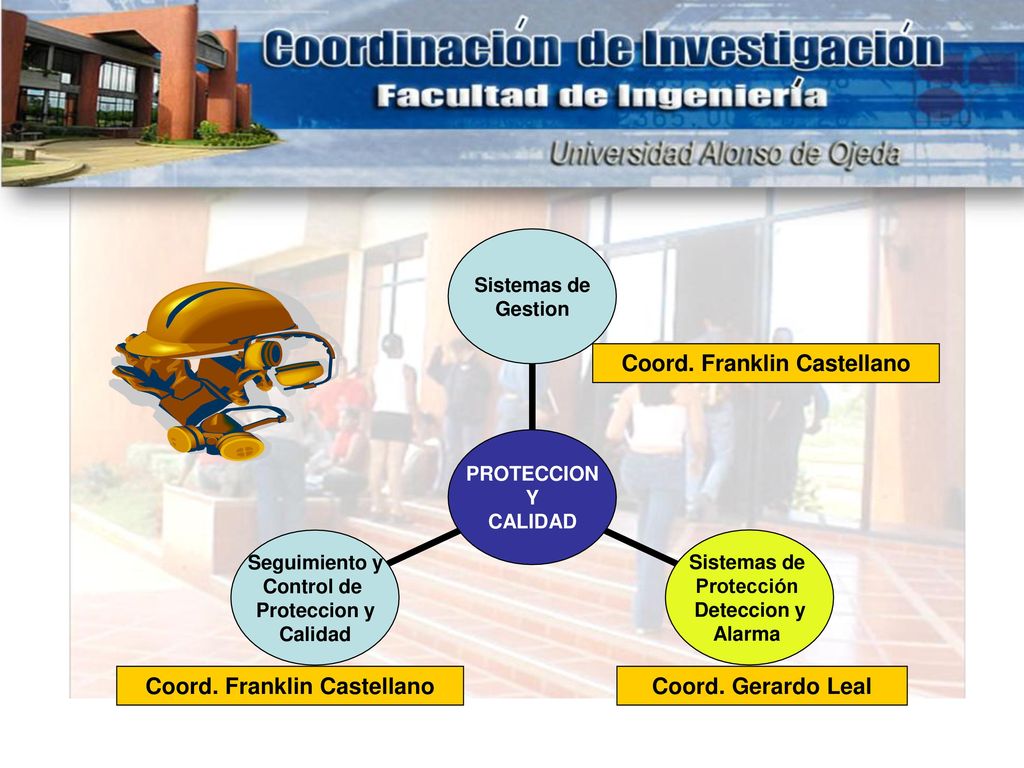 Coordinación de Investigación
Facultad de Ingeniería
Universidad Alonso de Ojeda

Sistemas de Gestion

Coord. Franklin Castellano

PROTECCION Y CALIDAD

Seguimiento y Control de Proteccion y Calidad

Sistemas de Protección Deteccion y Alarma

Coord. Franklin Castellano

Coord. Gerardo Leal